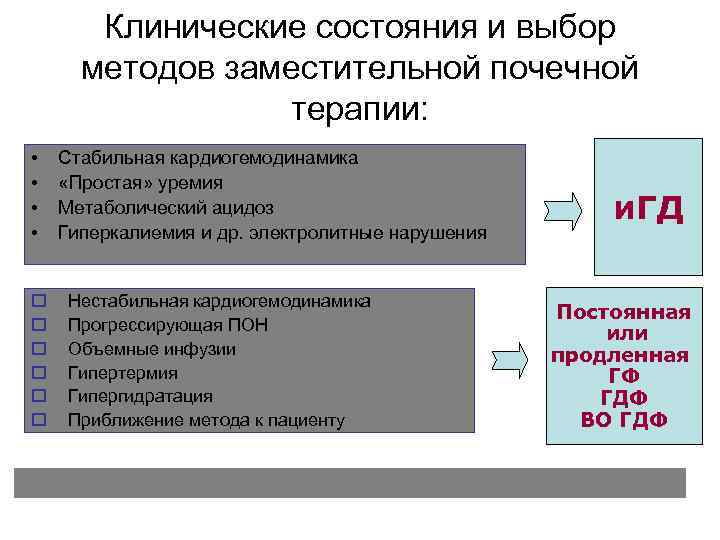 Клинические состояния и выбор методов заместительной почечной терапии:

• Стабильная кардиогемодинамика
• «Простая» уремия
• Метаболический ацидоз
• Гиперкалиемия и др. электролитные нарушения

иГД

☐ Нестабильная кардиогемодинамика
☐ Прогрессирующая ПОН
☐ Объемные инфузии
☐ Гипертермия
☐ Гипергидратация
☐ Приближение метода к пациенту

Постоянная или продленная ГФ ГДФ ВО ГДФ